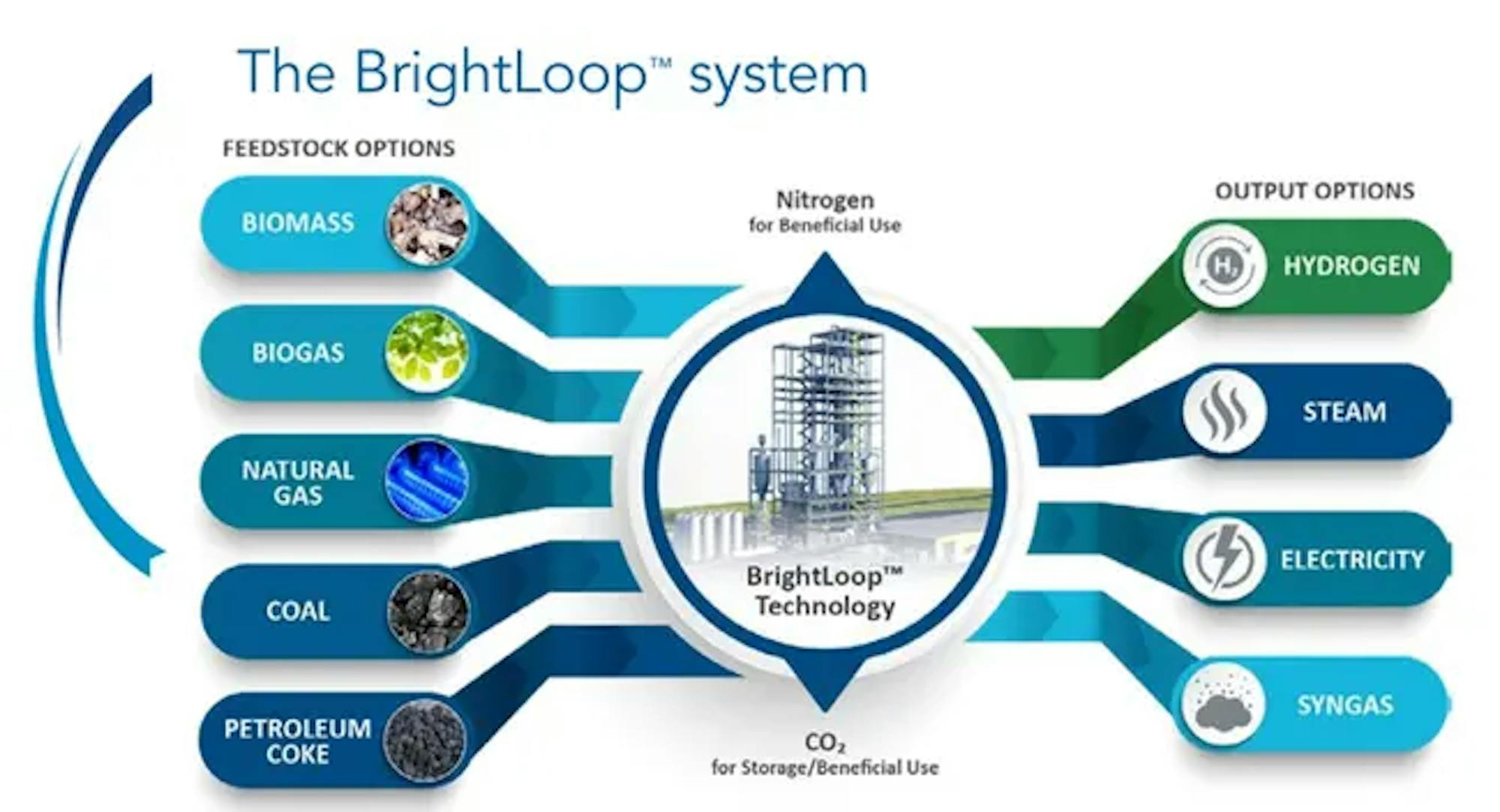 The BrightLoop™ system

FEEDSTOCK OPTIONS

BIOMASS

BIOGAS

NATURAL GAS

COAL

PETROLEUM COKE

Nitrogen
for Beneficial Use

BrightLoop™ Technology

$CO_2$
for Storage/Beneficial Use

OUTPUT OPTIONS

$H_2$

HYDROGEN

STEAM

ELECTRICITY

SYNGAS